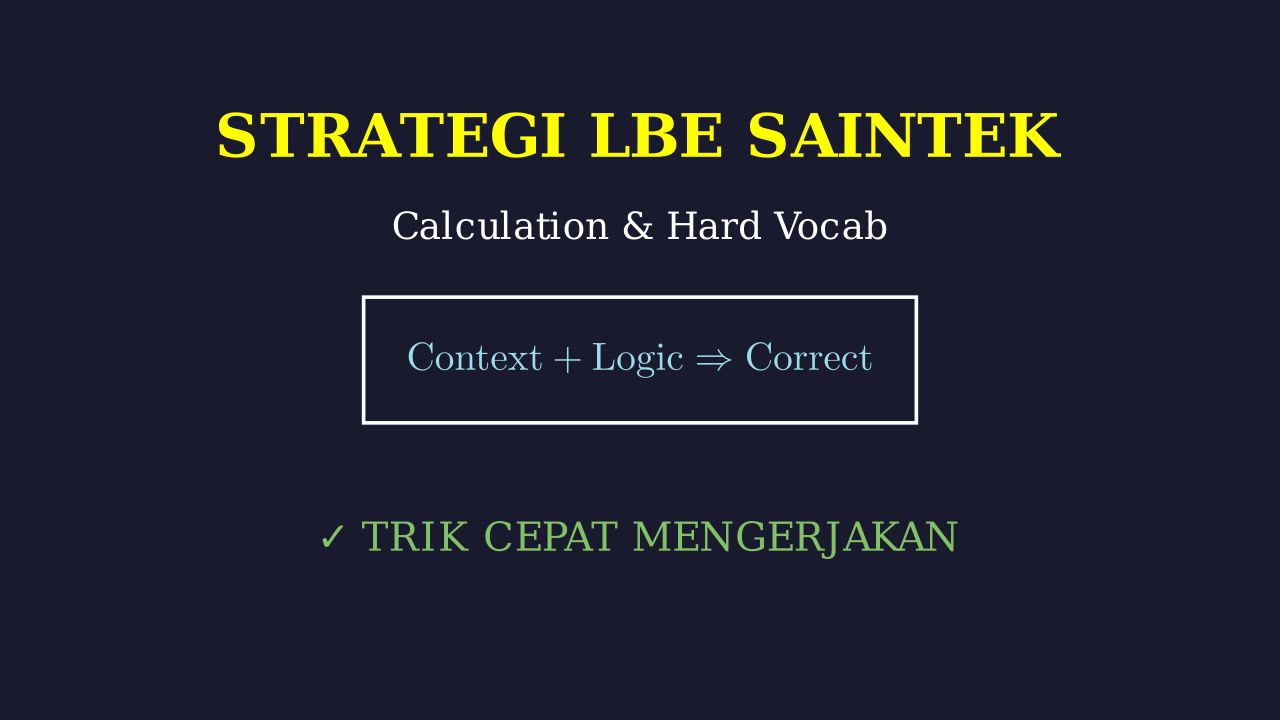 STRATEGI LBE SAINTEK

Calculation & Hard Vocab

$\text{Context} + \text{Logic} \Rightarrow \text{Correct}$

✓ TRIK CEPAT MENGERJAKAN